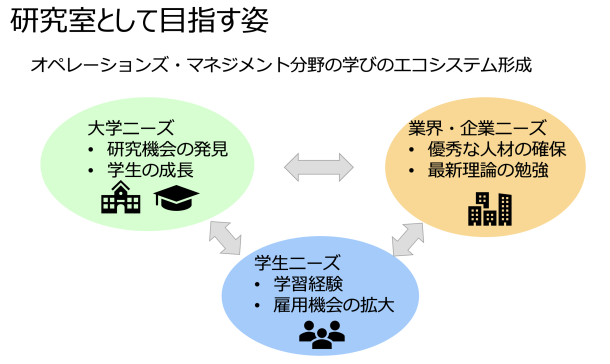 研究室として目指す姿

オペレーションズ・マネジメント分野の学びのエコシステム形成

大学ニーズ
• 研究機会の発見
• 学生の成長

業界・企業ニーズ
• 優秀な人材の確保
• 最新理論の勉強

学生ニーズ
• 学習経験
• 雇用機会の拡大